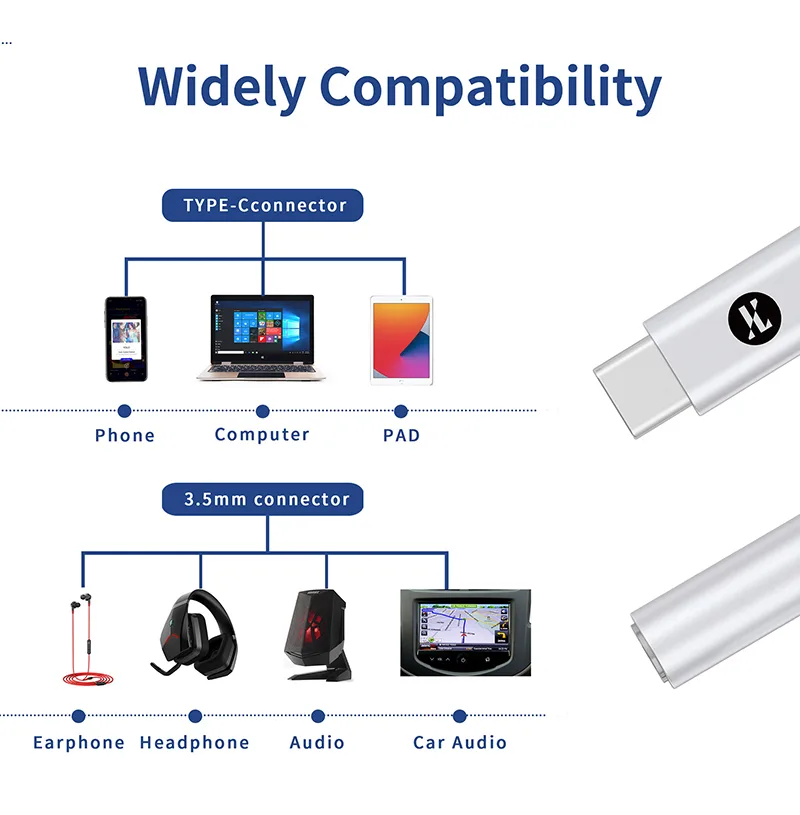 Widely Compatibility

TYPE-Cconnector

Phone

Computer

PAD

3.5mm connector

Earphone

Headphone

Audio

Car Audio